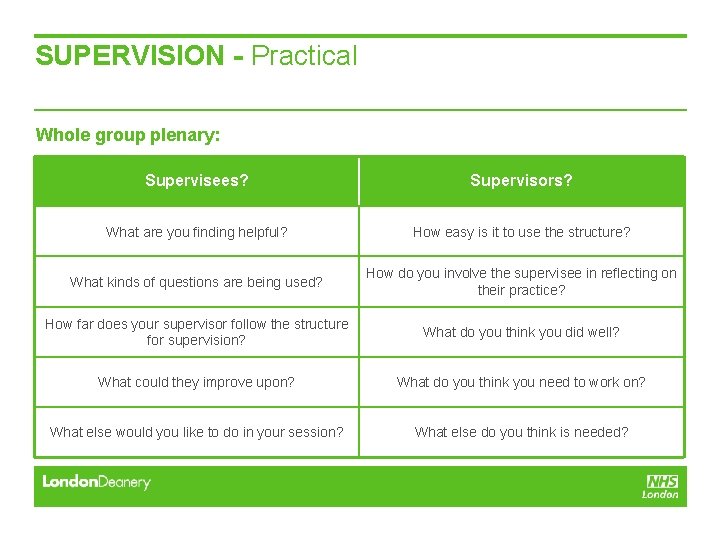 SUPERVISION - Practical

Whole group plenary:

| Supervisees? | Supervisors? |
|---|---|
| What are you finding helpful? | How easy is it to use the structure? |
| What kinds of questions are being used? | How do you involve the supervisee in reflecting on their practice? |
| How far does your supervisor follow the structure for supervision? | What do you think you did well? |
| What could they improve upon? | What do you think you need to work on? |
| What else would you like to do in your session? | What else do you think is needed? |

LondonDeanery

NHS
London